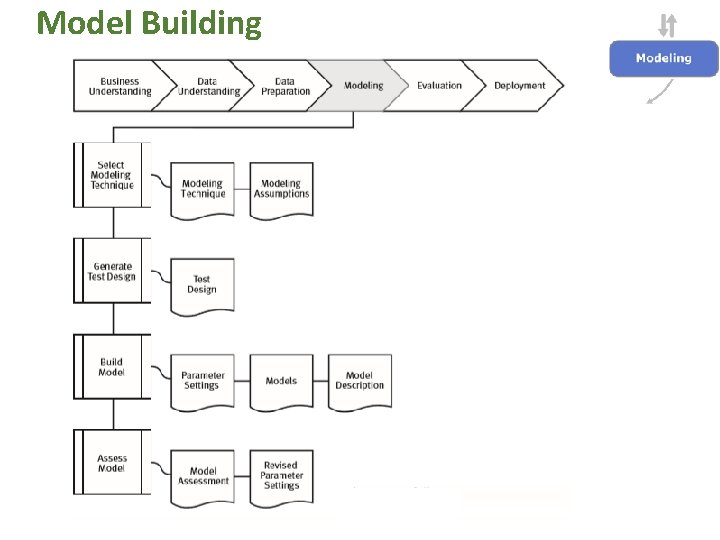 Model Building

Modeling

Business Understanding

Data Understanding

Data Preparation

Modeling

Evaluation

Deployment

Select Modeling Technique

Modeling Technique

Modeling Assumptions

Generate Test Design

Test Design

Build Model

Parameter Settings

Models

Model Description

Assess Model

Model Assessment

Revised Parameter Settings